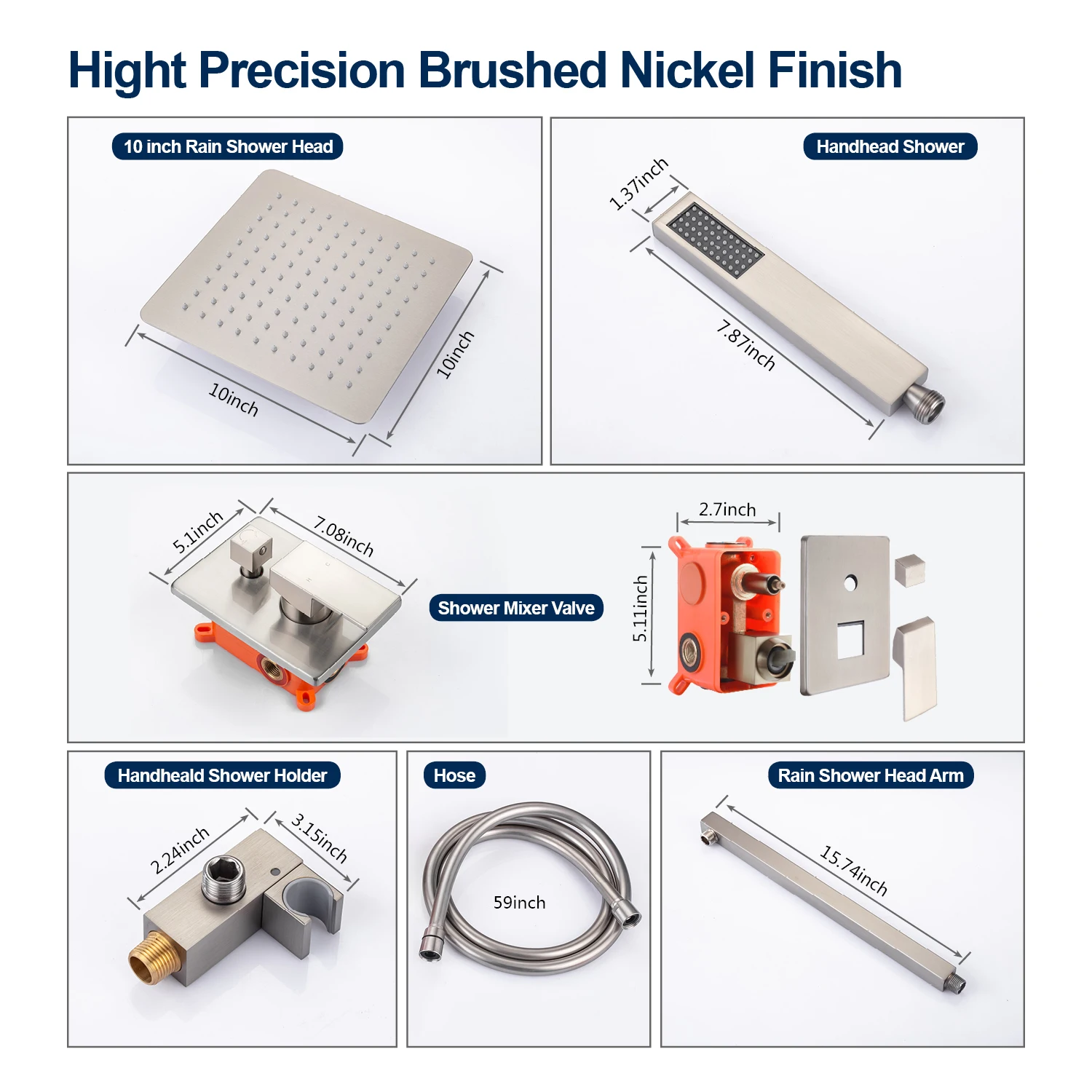 Hight Precision Brushed Nickel Finish

10 inch Rain Shower Head

10inch

10inch

Handhead Shower

1.37inch

7.87inch

5.1inch

7.08inch

Shower Mixer Valve

2.7inch

5.11inch

Handheald Shower Holder

2.24inch

3.15inch

Hose

59inch

Rain Shower Head Arm

15.74inch